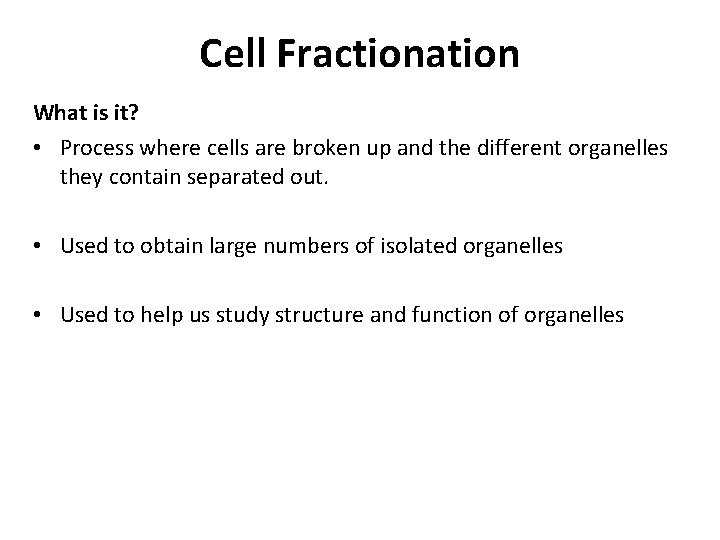 Cell Fractionation

What is it?

• Process where cells are broken up and the different organelles they contain separated out.

• Used to obtain large numbers of isolated organelles

• Used to help us study structure and function of organelles